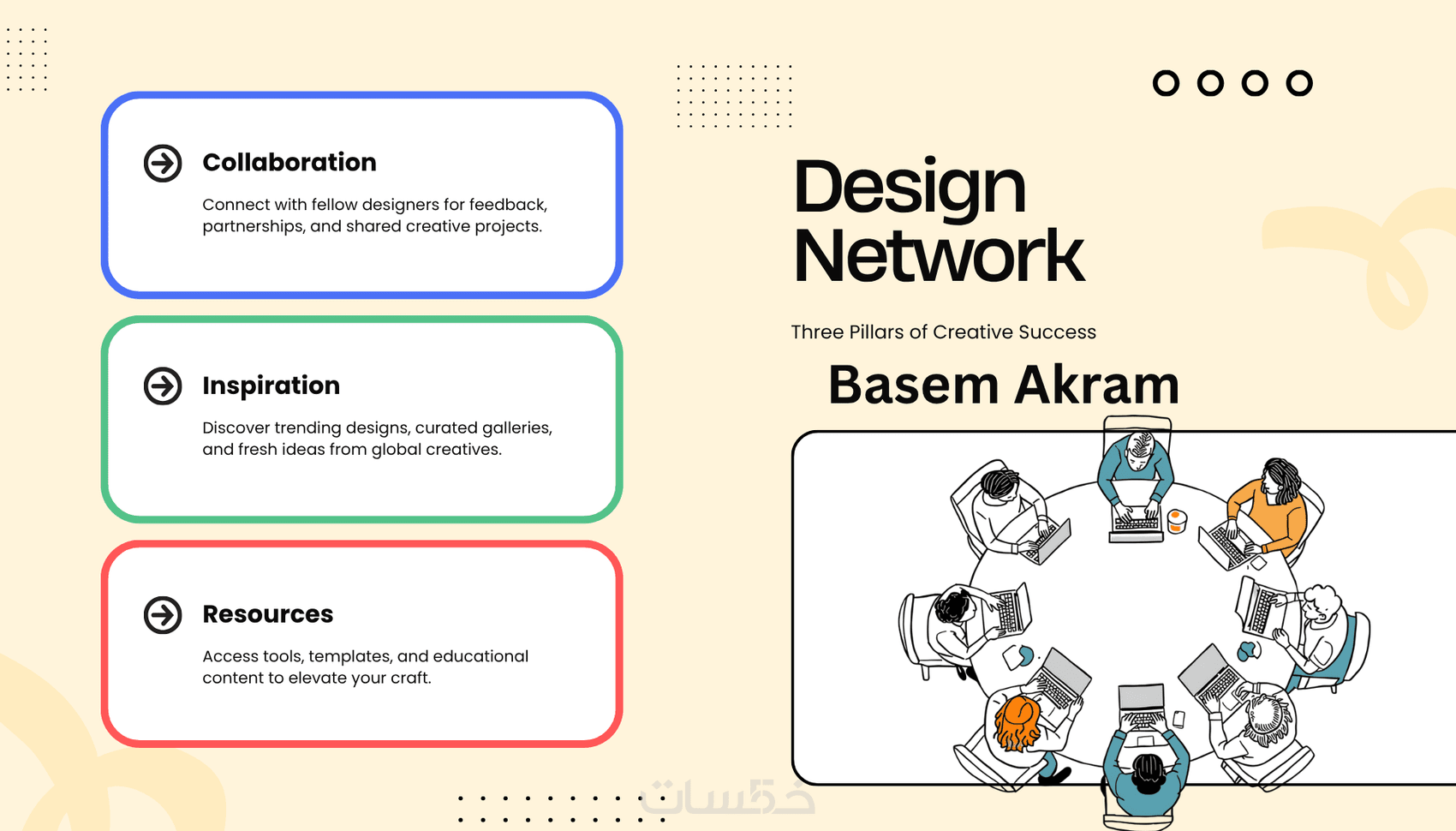 Collaboration

Connect with fellow designers for feedback, partnerships, and shared creative projects.

Inspiration

Discover trending designs, curated galleries, and fresh ideas from global creatives.

Resources

Access tools, templates, and educational content to elevate your craft.

Design Network

Three Pillars of Creative Success

Basem Akram

خمسات